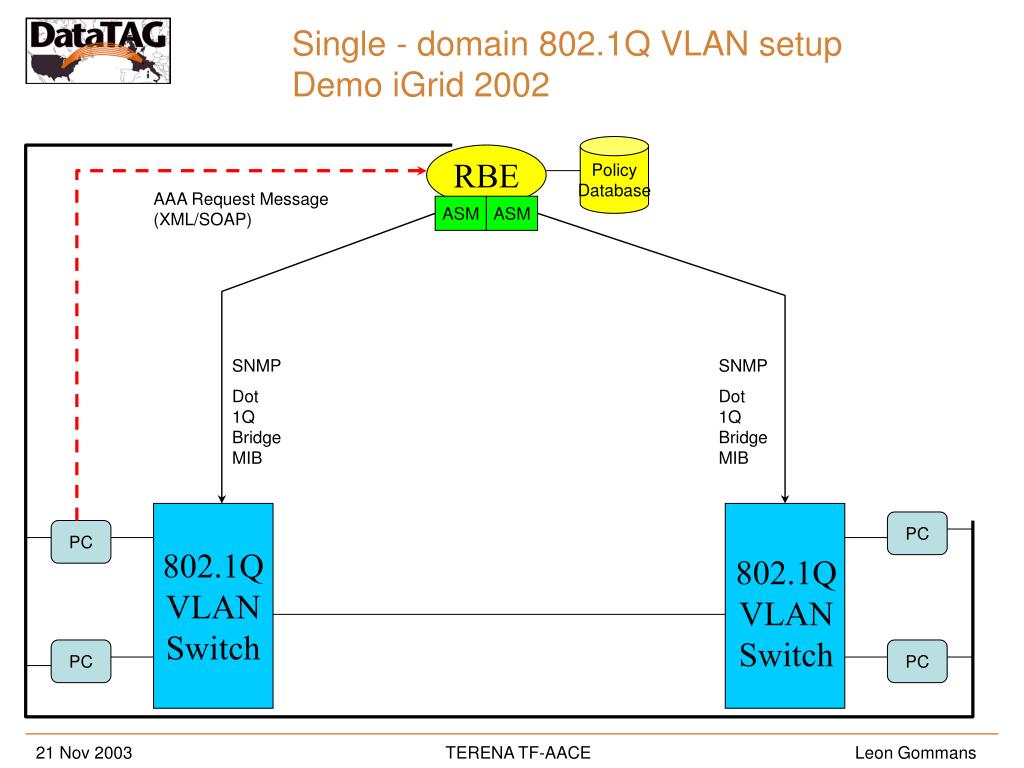 DataTAG

Single - domain 802.1Q VLAN setup
Demo iGrid 2002

RBE

Policy Database

ASM ASM

AAA Request Message (XML/SOAP)

SNMP

Dot 1Q Bridge MIB

SNMP

Dot 1Q Bridge MIB

PC

PC

802.1Q VLAN Switch

802.1Q VLAN Switch

PC

PC

21 Nov 2003

TERENA TF-AACE

Leon Gommans